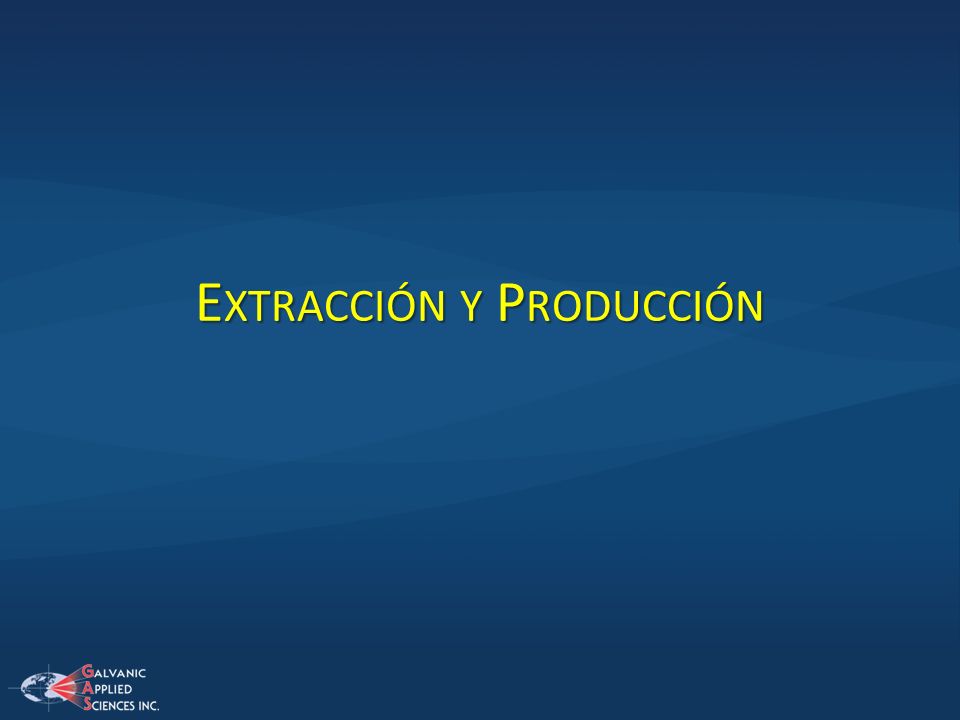 EXTRACCIÓN Y PRODUCCIÓN

GALVANIC
APPLIED
SCIENCES INC.